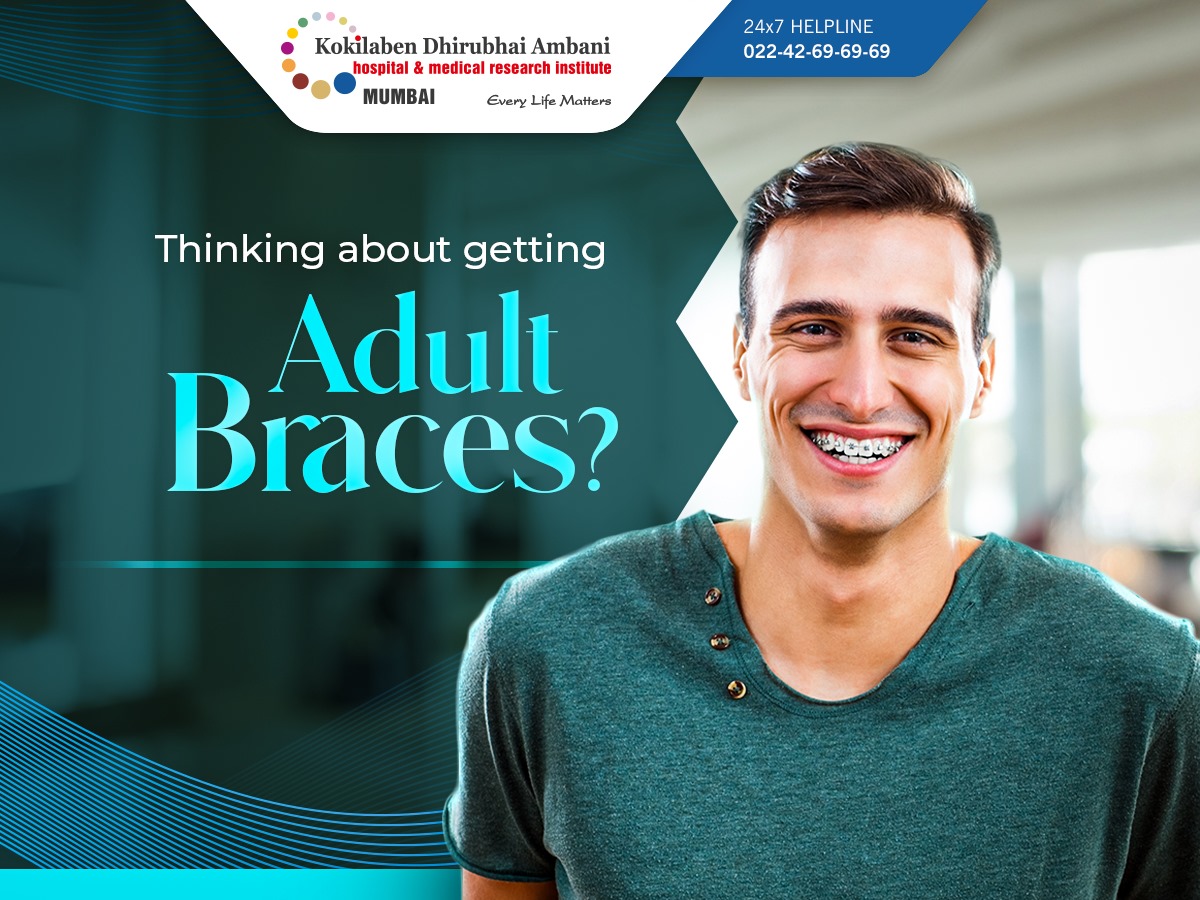 Kokilaben Dhirubhai Ambani
hospital & medical research institute
MUMBAI
Every Life Matters

24x7 HELPLINE
022-42-69-69-69

Thinking about getting
Adult Braces?